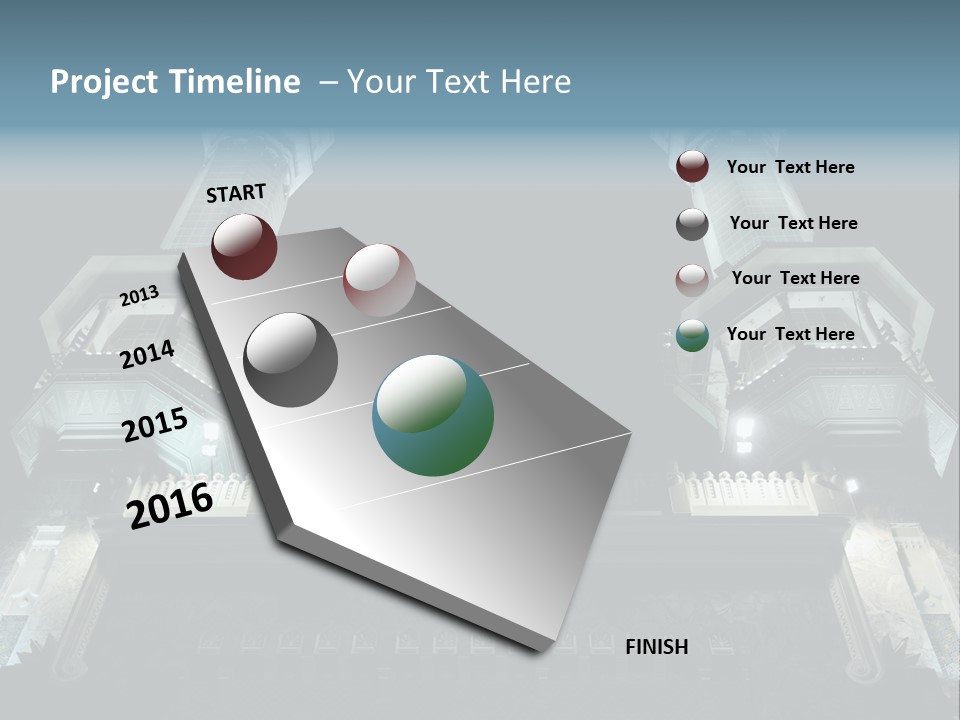 Project Timeline – Your Text Here

START

2013

2014

2015

2016

FINISH

Your Text Here

Your Text Here

Your Text Here

Your Text Here